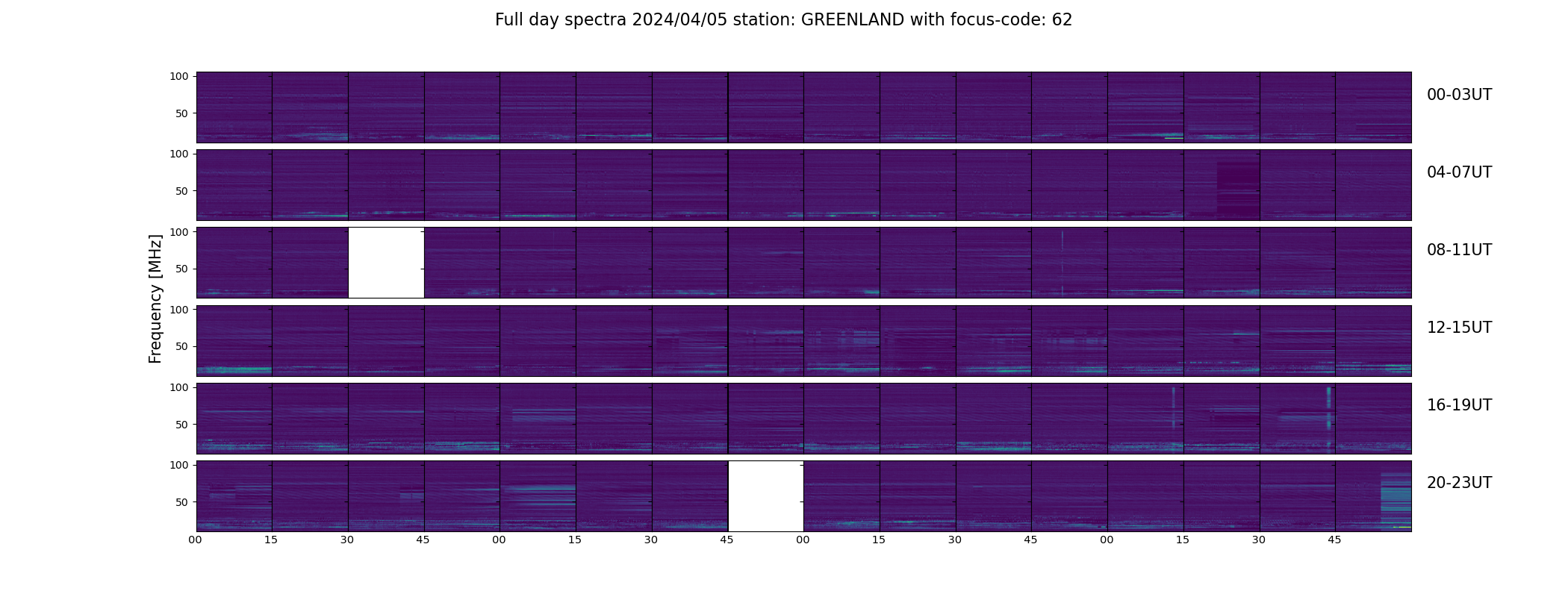 Full day spectra 2024/04/05 station: GREENLAND with focus-code: 62

Frequency [MHz]

100
50
00-03UT

100
50
04-07UT

100
50
08-11UT

100
50
12-15UT

100
50
16-19UT

100
50
20-23UT

00 15 30 45 00 15 30 45 00 15 30 45 00 15 30 45